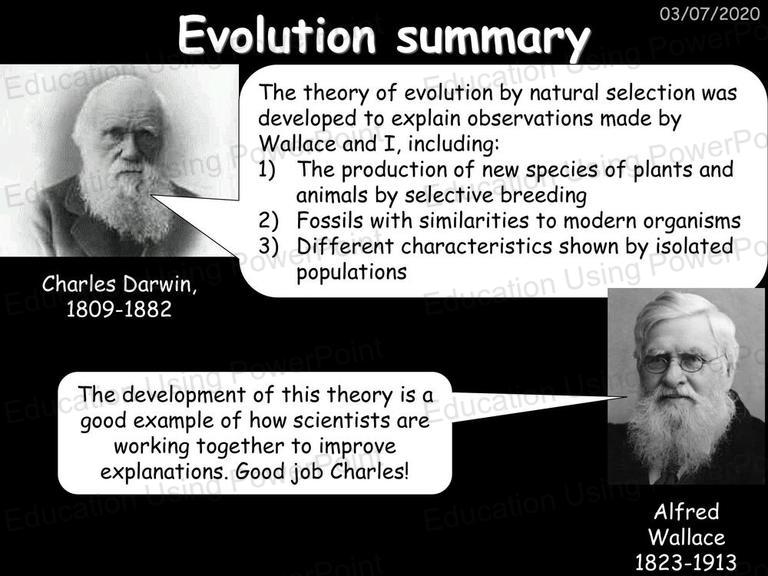 03/07/2020

Evolution summary

The theory of evolution by natural selection was developed to explain observations made by Wallace and I, including:
1) The production of new species of plants and animals by selective breeding
2) Fossils with similarities to modern organisms
3) Different characteristics shown by isolated populations

Charles Darwin, 1809-1882

The development of this theory is a good example of how scientists are working together to improve explanations. Good job Charles!

Alfred Wallace 1823-1913

Education Using PowerPoint